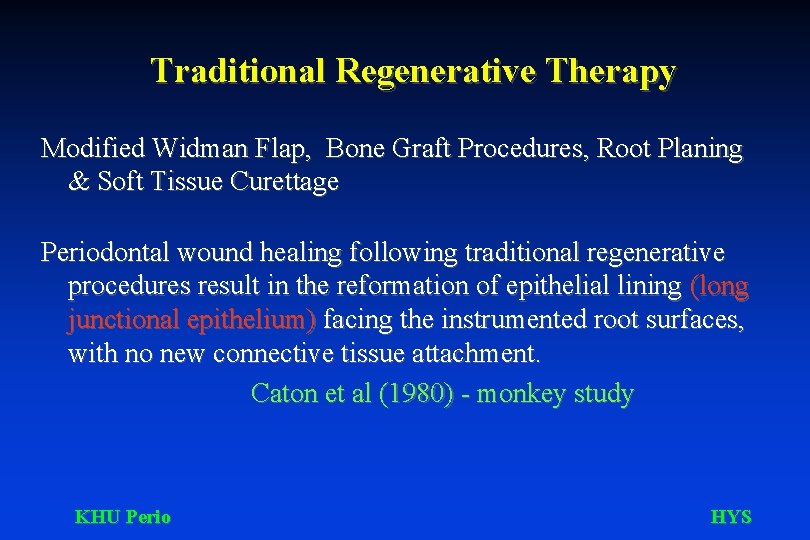 Traditional Regenerative Therapy

Modified Widman Flap, Bone Graft Procedures, Root Planing & Soft Tissue Curettage

Periodontal wound healing following traditional regenerative procedures result in the reformation of epithelial lining (long junctional epithelium) facing the instrumented root surfaces, with no new connective tissue attachment.

Caton et al (1980) - monkey study

KHU Perio

HYS